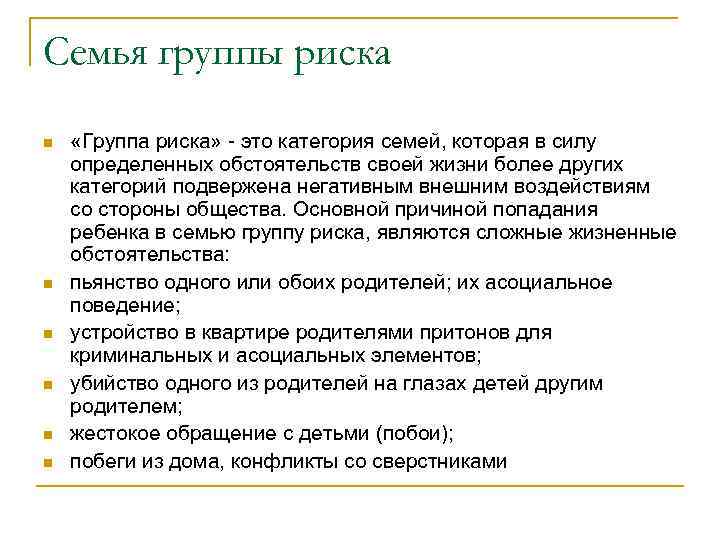 Семья группы риска

«Группа риска» - это категория семей, которая в силу определенных обстоятельств своей жизни более других категорий подвержена негативным внешним воздействиям со стороны общества. Основной причиной попадания ребенка в семью группу риска, являются сложные жизненные обстоятельства:

пьянство одного или обоих родителей; их асоциальное поведение;

устройство в квартире родителями притонов для криминальных и асоциальных элементов;

убийство одного из родителей на глазах детей другим родителем;

жестокое обращение с детьми (побои);

побеги из дома, конфликты со сверстниками